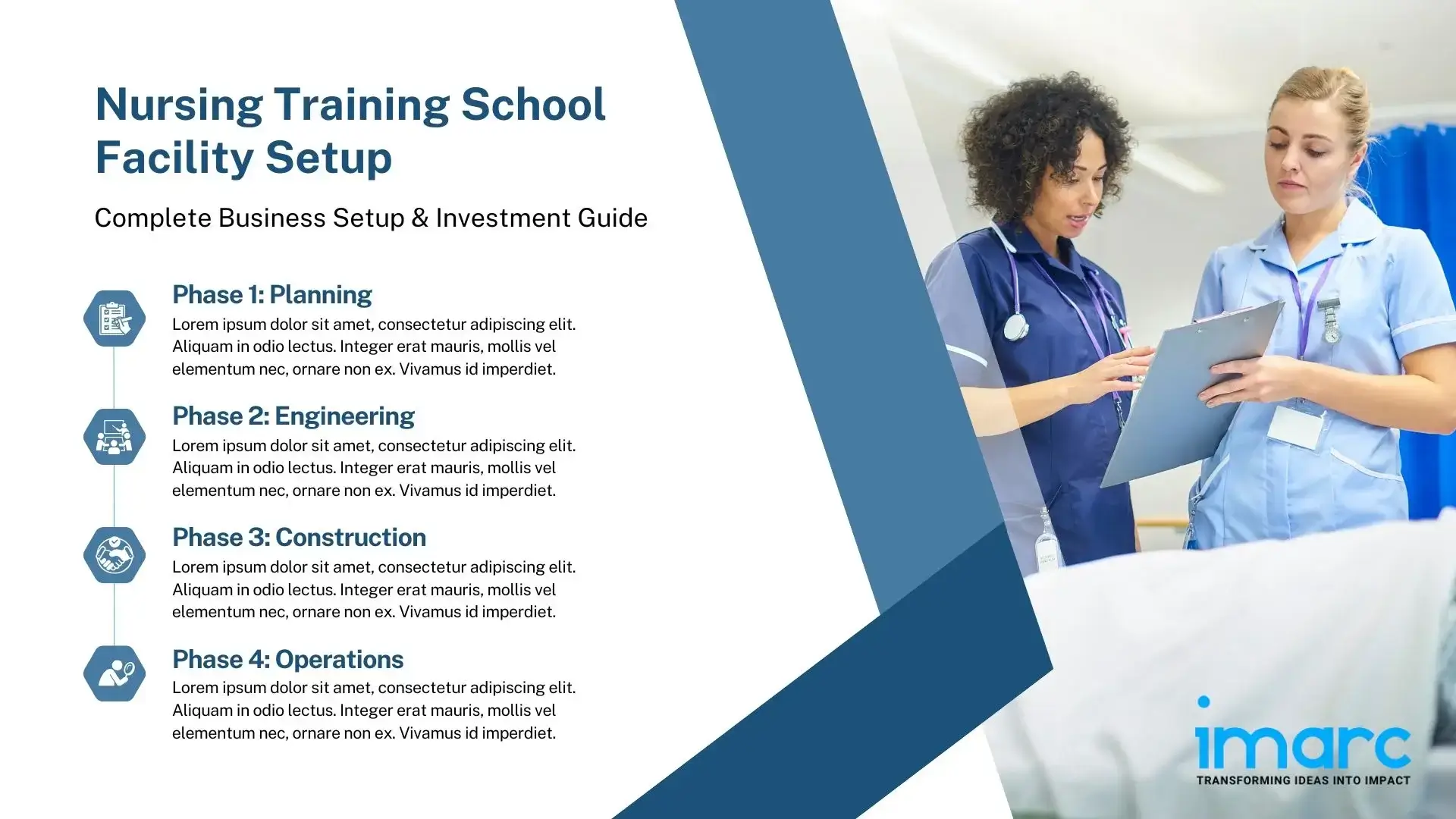 Nursing Training School Facility Setup

Complete Business Setup & Investment Guide

Phase 1: Planning
Lorem ipsum dolor sit amet, consectetur adipiscing elit. Aliquam in odio lectus. Integer erat mauris, mollis vel elementum nec, ornare non ex. Vivamus id imperdiet.

Phase 2: Engineering
Lorem ipsum dolor sit amet, consectetur adipiscing elit. Aliquam in odio lectus. Integer erat mauris, mollis vel elementum nec, ornare non ex. Vivamus id imperdiet.

Phase 3: Construction
Lorem ipsum dolor sit amet, consectetur adipiscing elit. Aliquam in odio lectus. Integer erat mauris, mollis vel elementum nec, ornare non ex. Vivamus id imperdiet.

Phase 4: Operations
Lorem ipsum dolor sit amet, consectetur adipiscing elit. Aliquam in odio lectus. Integer erat mauris, mollis vel elementum nec, ornare non ex. Vivamus id imperdiet.

imarc
TRANSFORMING IDEAS INTO IMPACT